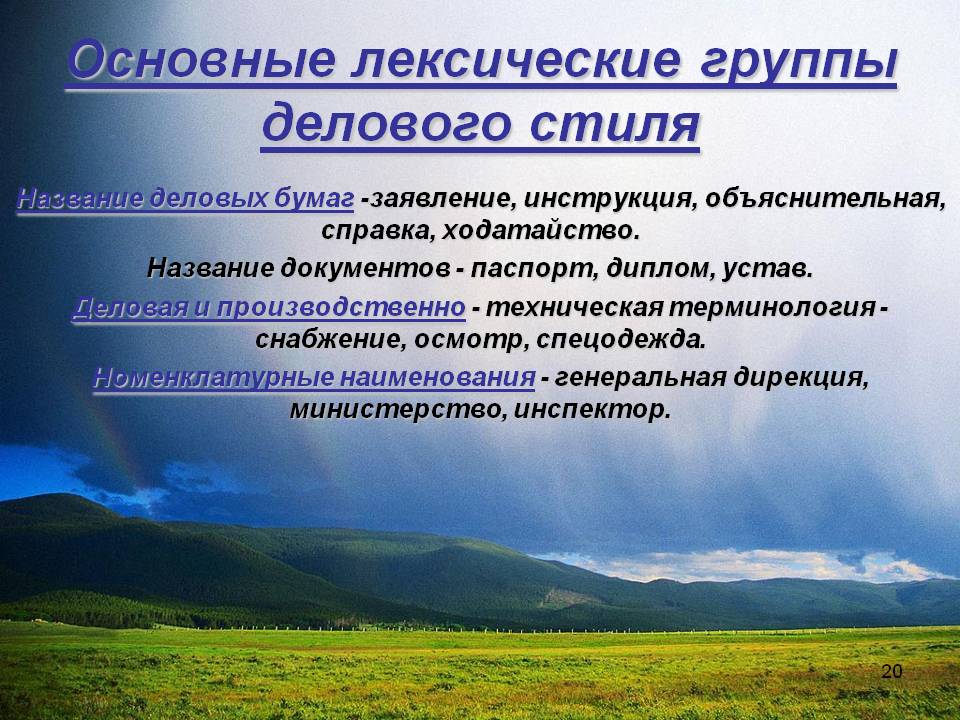 Основные лексические группы делового стиля

Название деловых бумаг -заявление, инструкция, объяснительная, справка, ходатайство.

Название документов - паспорт, диплом, устав.

Деловая и производственно - техническая терминология - снабжение, осмотр, спецодежда.

Номенклатурные наименования - генеральная дирекция, министерство, инспектор.

20